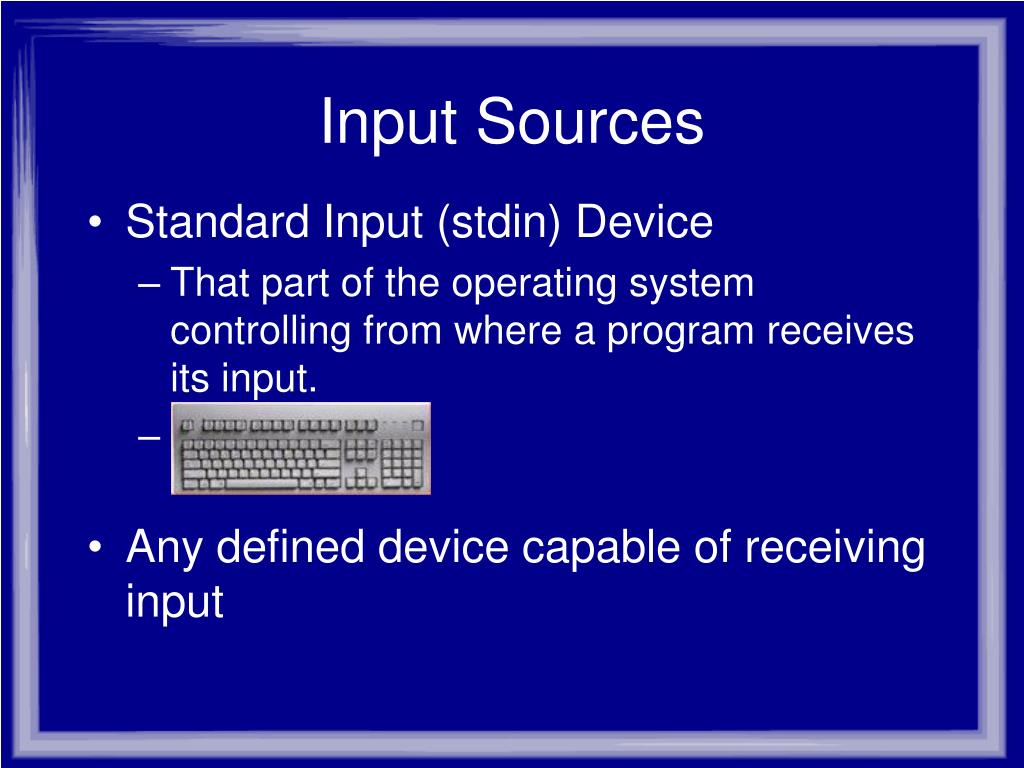 Input Sources

• Standard Input (stdin) Device

– That part of the operating system controlling from where a program receives its input.

–

• Any defined device capable of receiving input